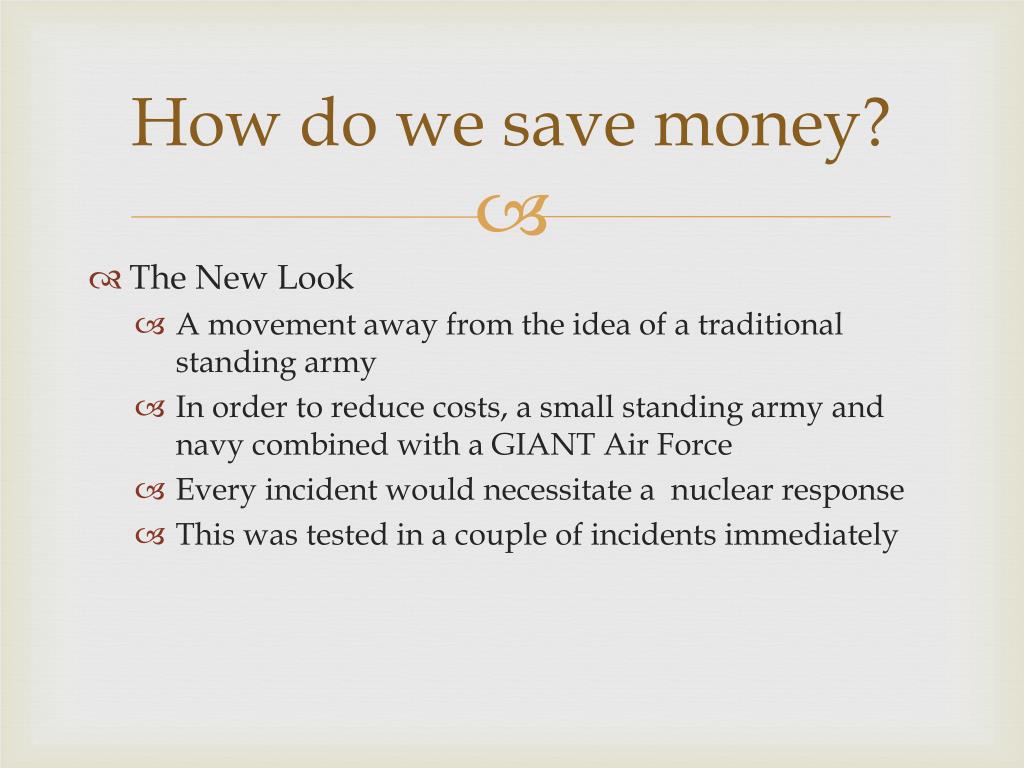 How do we save money?

The New Look
A movement away from the idea of a traditional standing army
In order to reduce costs, a small standing army and navy combined with a GIANT Air Force
Every incident would necessitate a nuclear response
This was tested in a couple of incidents immediately